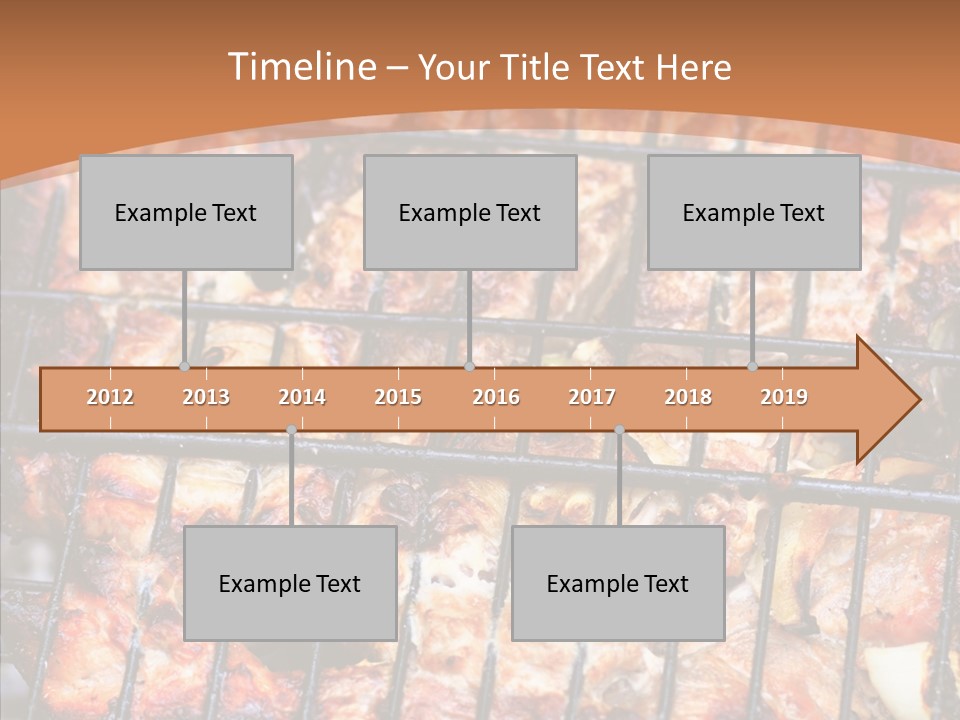 Timeline – Your Title Text Here

Example Text

Example Text

Example Text

2012 2013 2014 2015 2016 2017 2018 2019

Example Text

Example Text